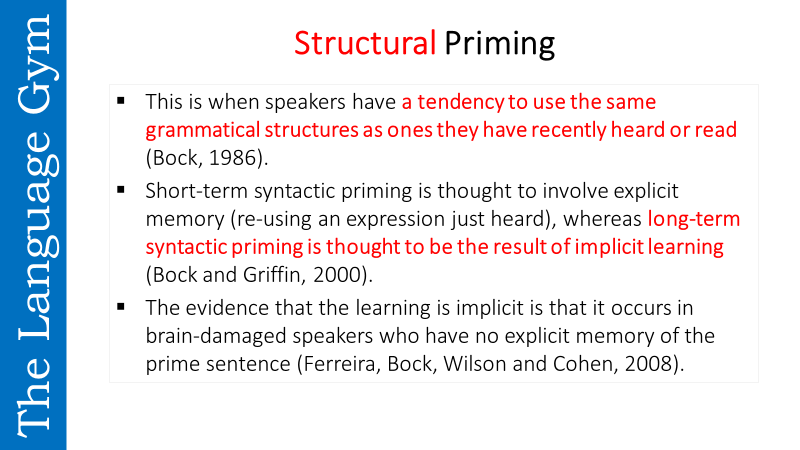 The Language Gym

Structural Priming

▪ This is when speakers have a tendency to use the same grammatical structures as ones they have recently heard or read (Bock, 1986).

▪ Short-term syntactic priming is thought to involve explicit memory (re-using an expression just heard), whereas long-term syntactic priming is thought to be the result of implicit learning (Bock and Griffin, 2000).

▪ The evidence that the learning is implicit is that it occurs in brain-damaged speakers who have no explicit memory of the prime sentence (Ferreira, Bock, Wilson and Cohen, 2008).